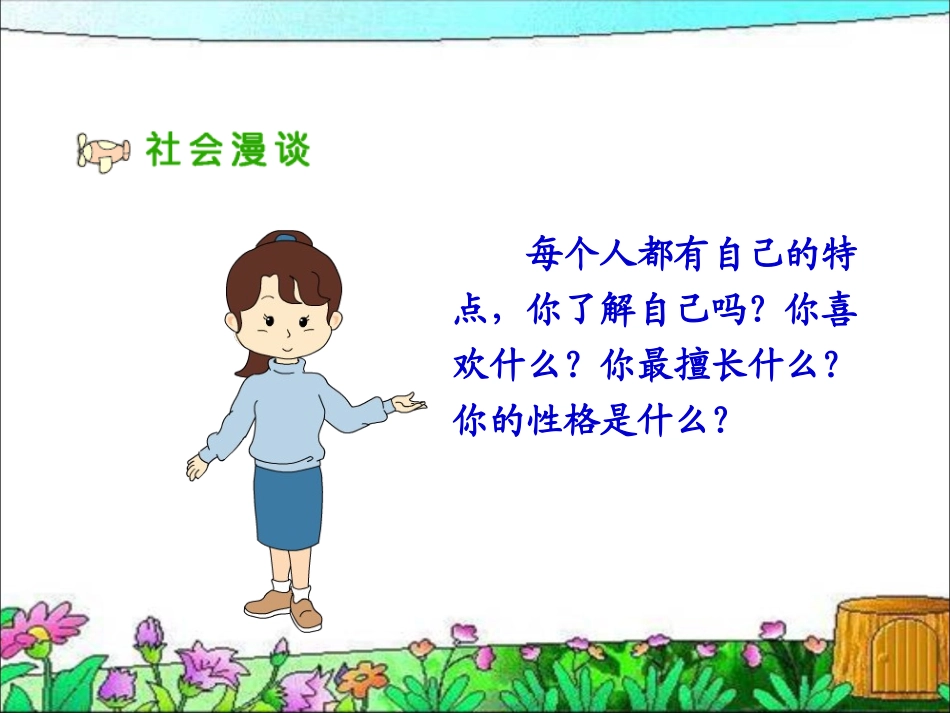 社会漫谈

每个人都有自己的特点，你了解自己吗？你喜欢什么？你最擅长什么？你的性格是什么？